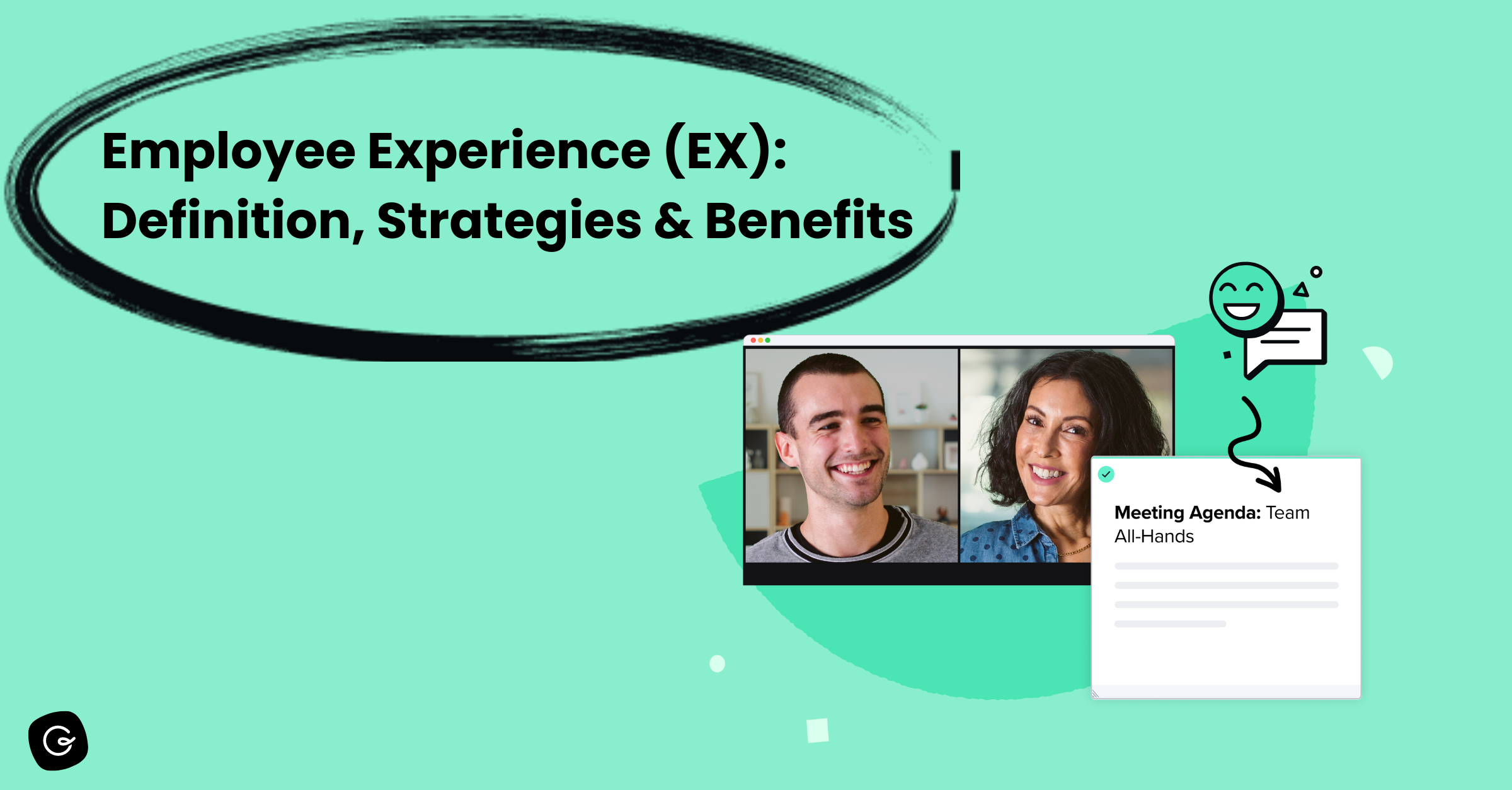 Employee Experience (EX): Definition, Strategies & Benefits

Meeting Agenda: Team All-Hands